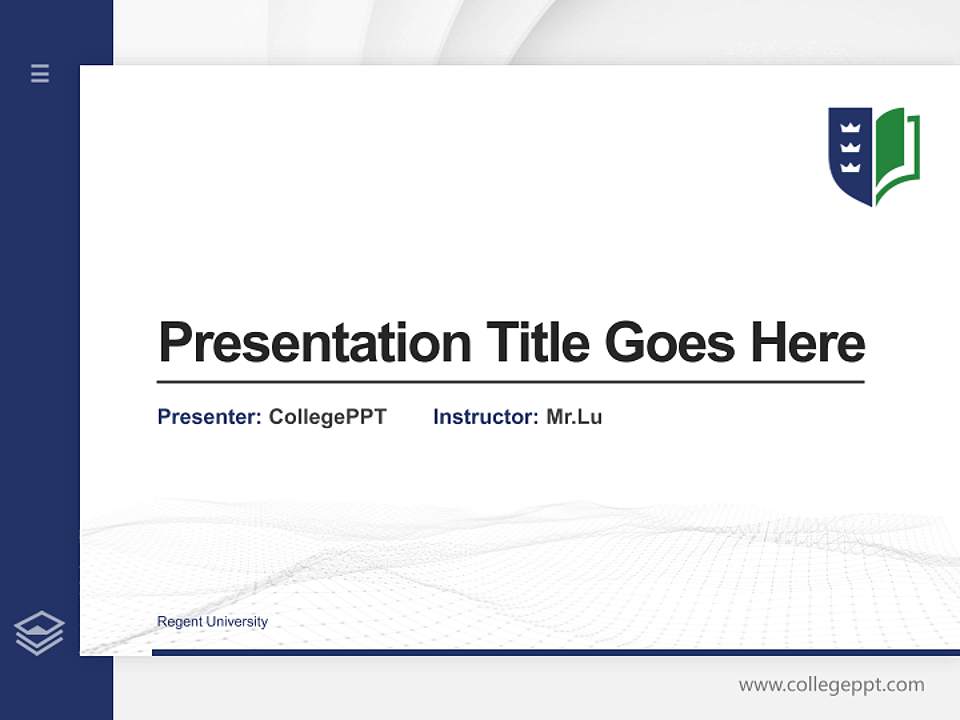 Presentation Title Goes Here

Presenter: CollegePPT Instructor: Mr.Lu

Regent University

www.collegeppt.com